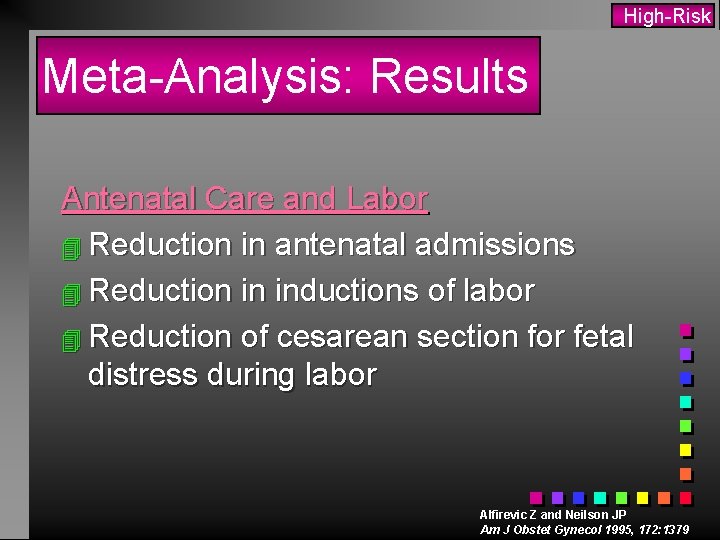 High-Risk

Meta-Analysis: Results

Antenatal Care and Labor

Reduction in antenatal admissions

Reduction in inductions of labor

Reduction of cesarean section for fetal distress during labor

Alfirevic Z and Neilson JP
Am J Obstet Gynecol 1995, 172:1379